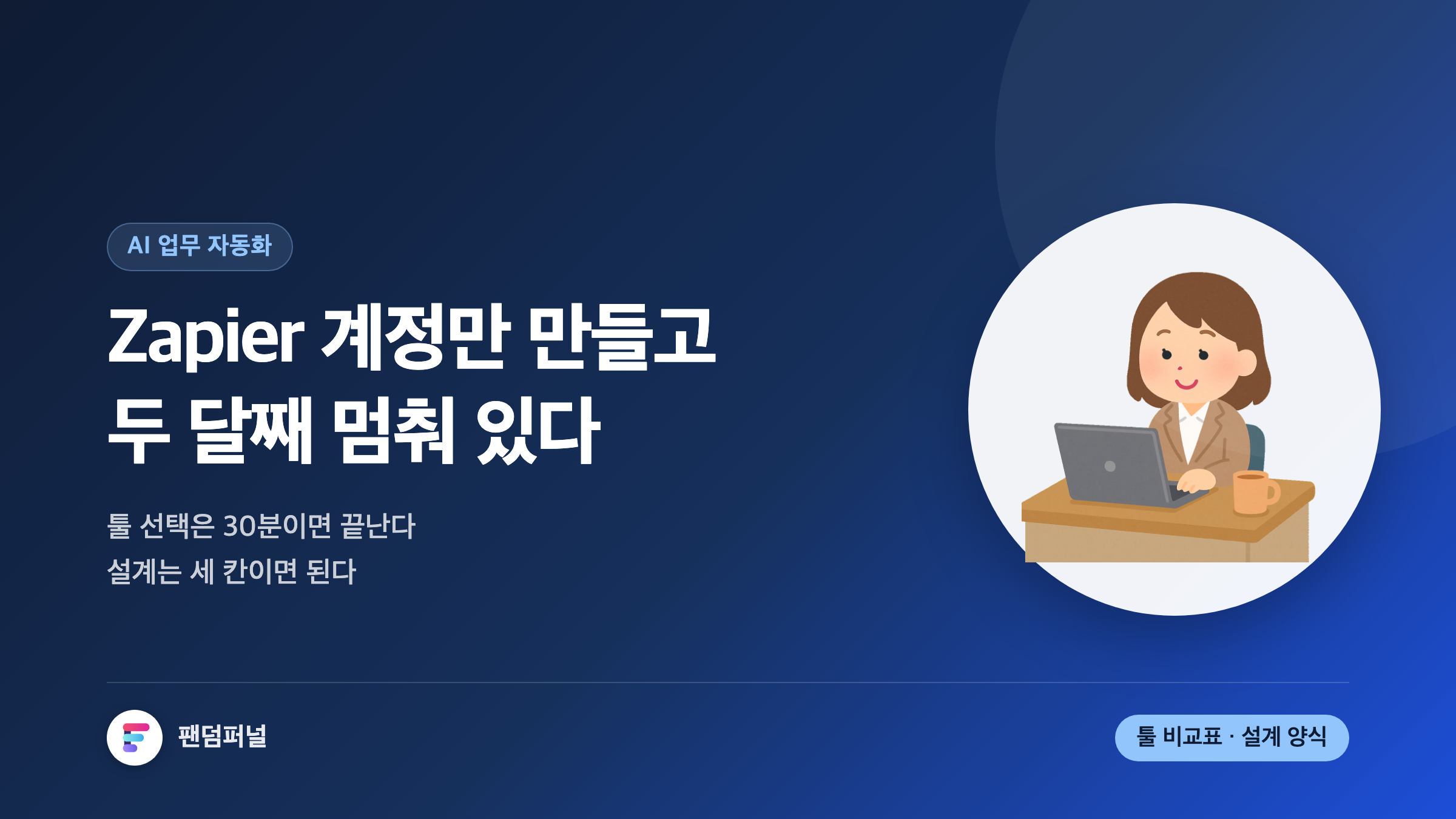 AI 업무 자동화

Zapier 계정만 만들고
두 달째 멈춰 있다

툴 선택은 30분이면 끝난다
설계는 세 칸이면 된다

팬덤퍼널

툴 비교표 · 설계 양식